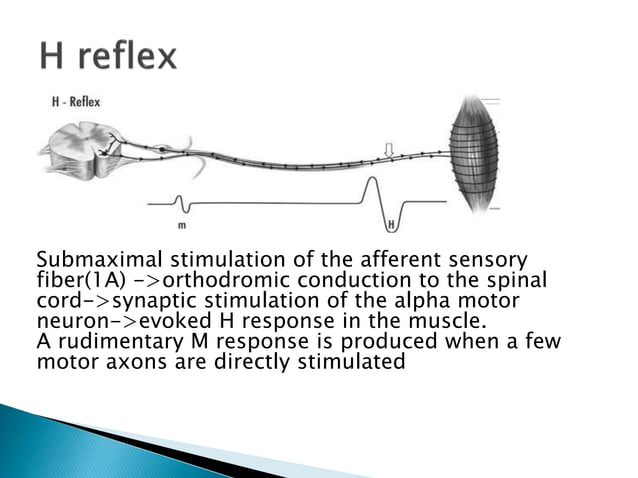 H reflex

H - Reflex

m

H

Submaximal stimulation of the afferent sensory fiber(1A) ->orthodromic conduction to the spinal cord->synaptic stimulation of the alpha motor neuron->evoked H response in the muscle.
A rudimentary M response is produced when a few motor axons are directly stimulated